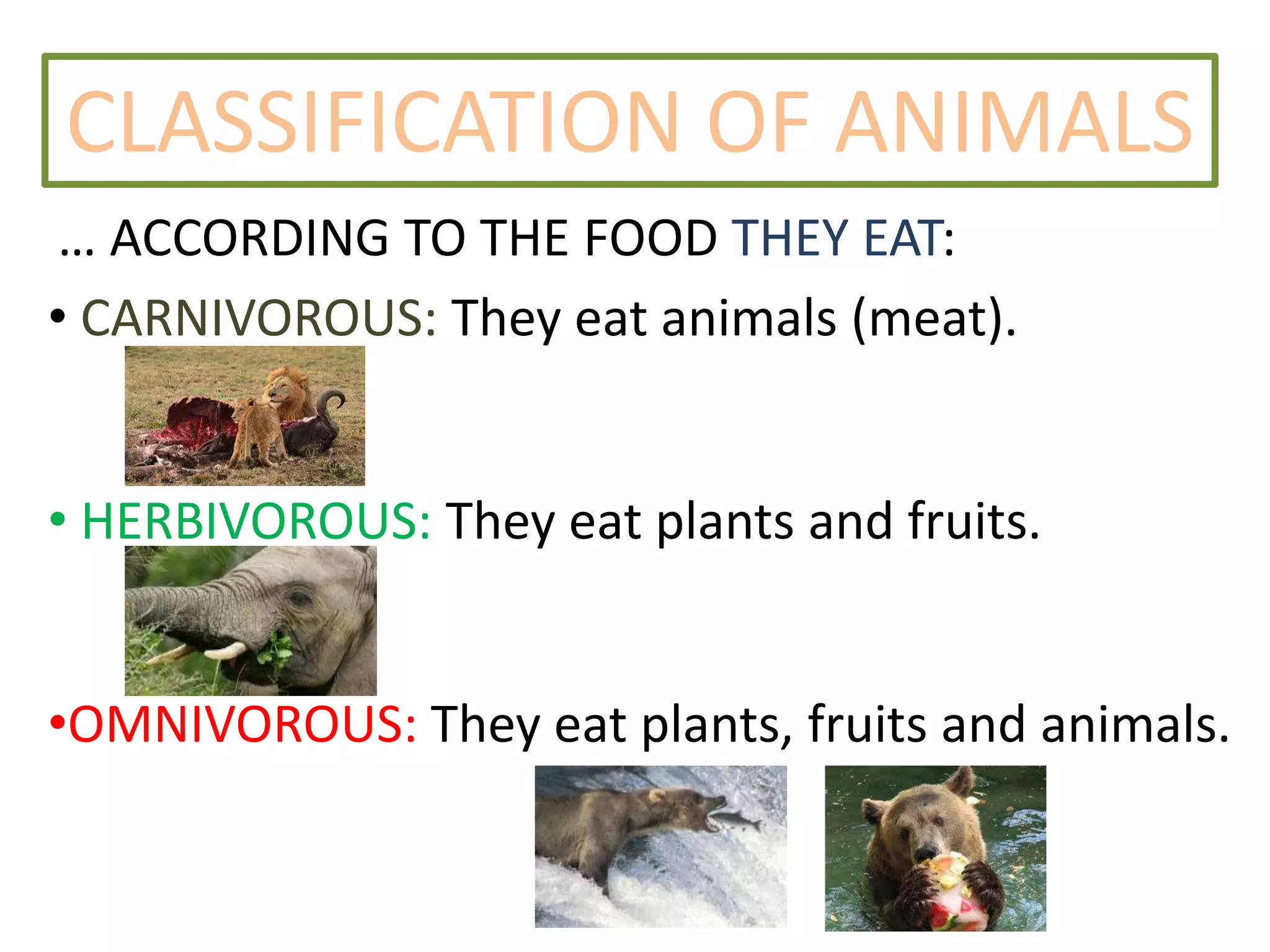 CLASSIFICATION OF ANIMALS

… ACCORDING TO THE FOOD THEY EAT:

• CARNIVOROUS: They eat animals (meat).

• HERBIVOROUS: They eat plants and fruits.

•OMNIVOROUS: They eat plants, fruits and animals.